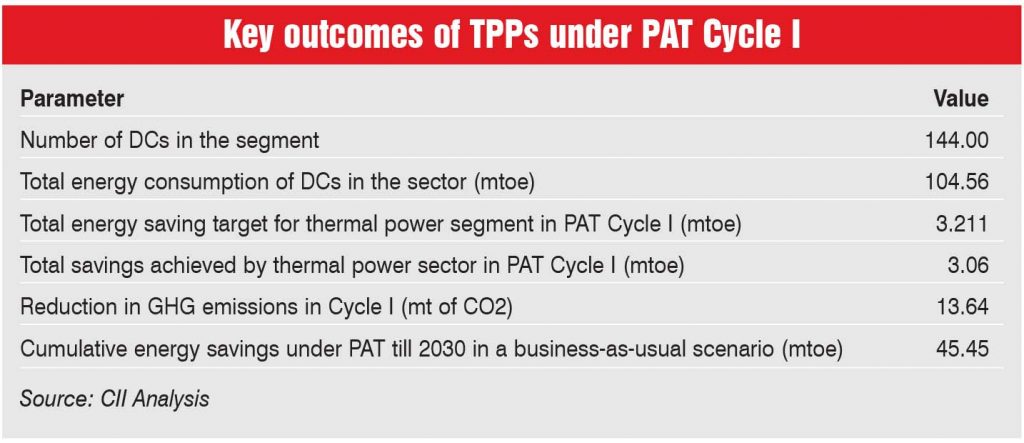 Key outcomes of TPPs under PAT Cycle I

| Parameter | Value |
|---|---|
| Number of DCs in the segment | 144.00 |
| Total energy consumption of DCs in the sector (mtoe) | 104.56 |
| Total energy saving target for thermal power segment in PAT Cycle I (mtoe) | 3.211 |
| Total savings achieved by thermal power sector in PAT Cycle I (mtoe) | 3.06 |
| Reduction in GHG emissions in Cycle I (mt of CO2) | 13.64 |
| Cumulative energy savings under PAT till 2030 in a business-as-usual scenario (mtoe) | 45.45 |

Source: CII Analysis